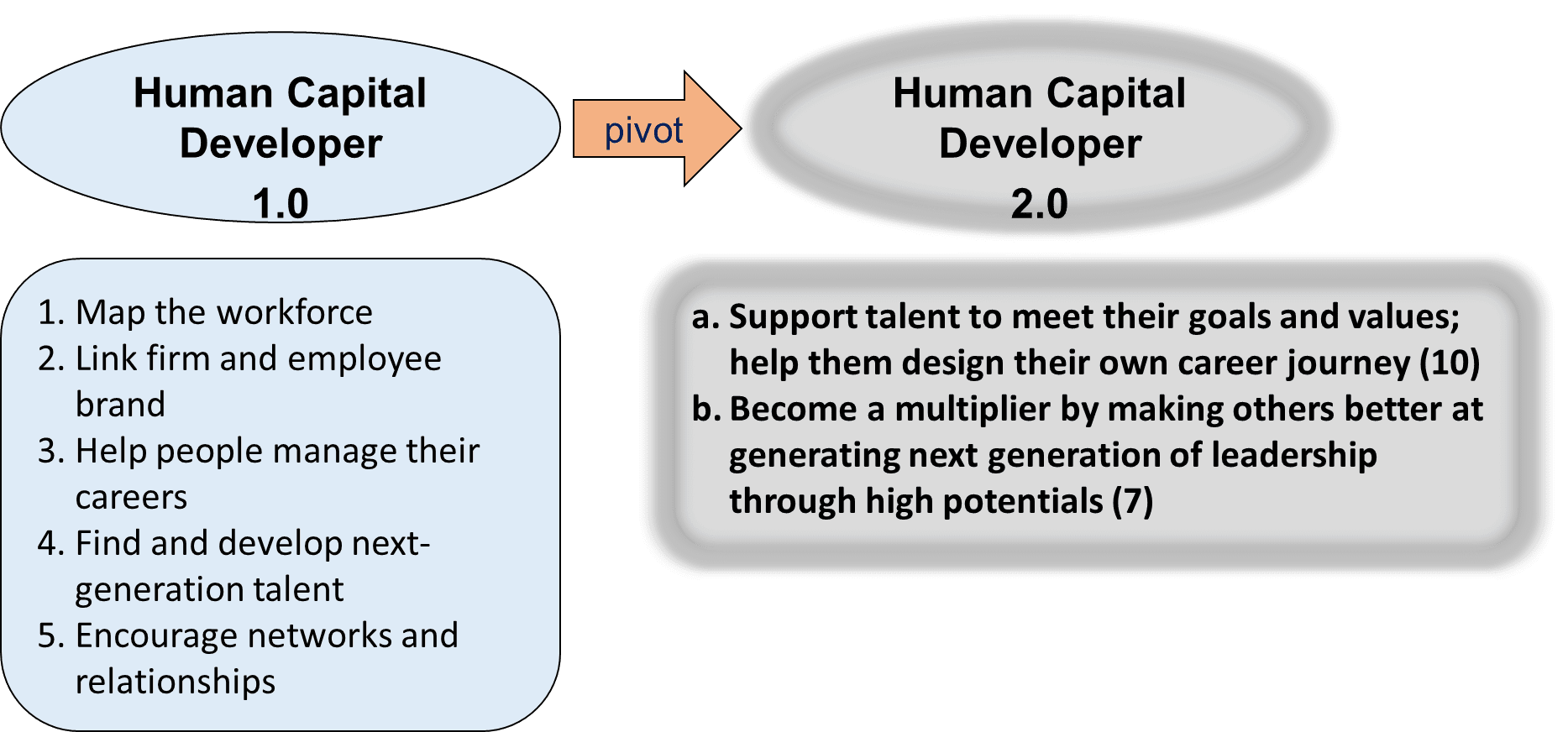 Human Capital Developer 1.0

pivot

Human Capital Developer 2.0

1. Map the workforce
2. Link firm and employee brand
3. Help people manage their careers
4. Find and develop next-generation talent
5. Encourage networks and relationships

a. Support talent to meet their goals and values; help them design their own career journey (10)
b. Become a multiplier by making others better at generating next generation of leadership through high potentials (7)